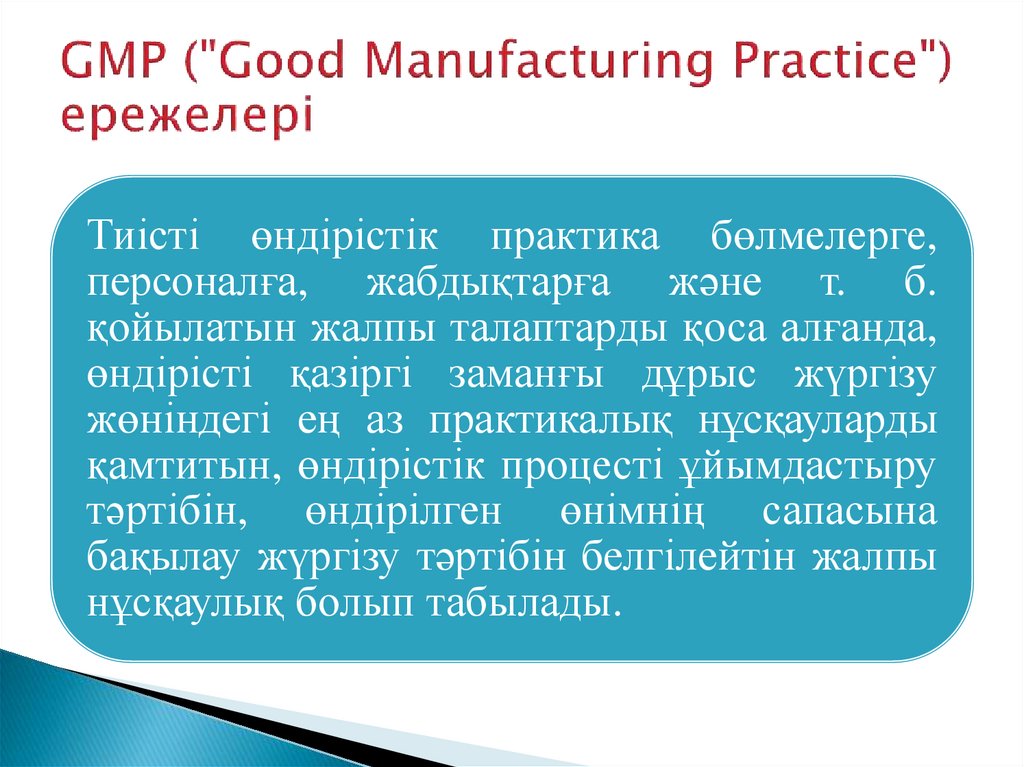 GMP ("Good Manufacturing Practice") ережелері

Тиісті өндірістік практика бөлмелерге, персоналға, жабдықтарға және т. б. қойылатын жалпы талаптарды қоса алғанда, өндірісті қазіргі заманғы дұрыс жүргізу жөніндегі ең аз практикалық нұсқауларды қамтитын, өндірістік процесті ұйымдастыру тәртібін, өндірілген өнімнің сапасына бақылау жүргізу тәртібін белгілейтін жалпы нұсқаулық болып табылады.